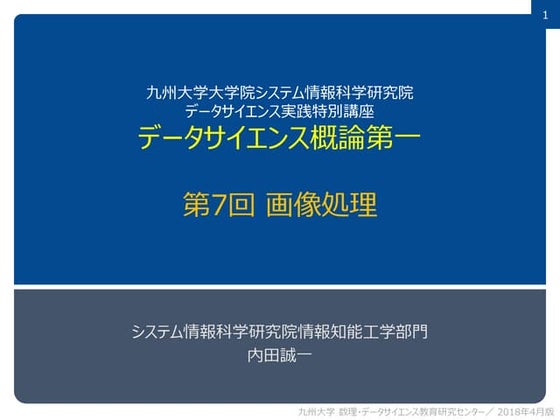 1

九州大学大学院システム情報科学研究院
データサイエンス実践特別講座
データサイエンス概論第一

第7回 画像処理

システム情報科学研究院情報知能工学部門
内田誠一

九州大学 数理・データサイエンス教育研究センター／ 2018年4月版